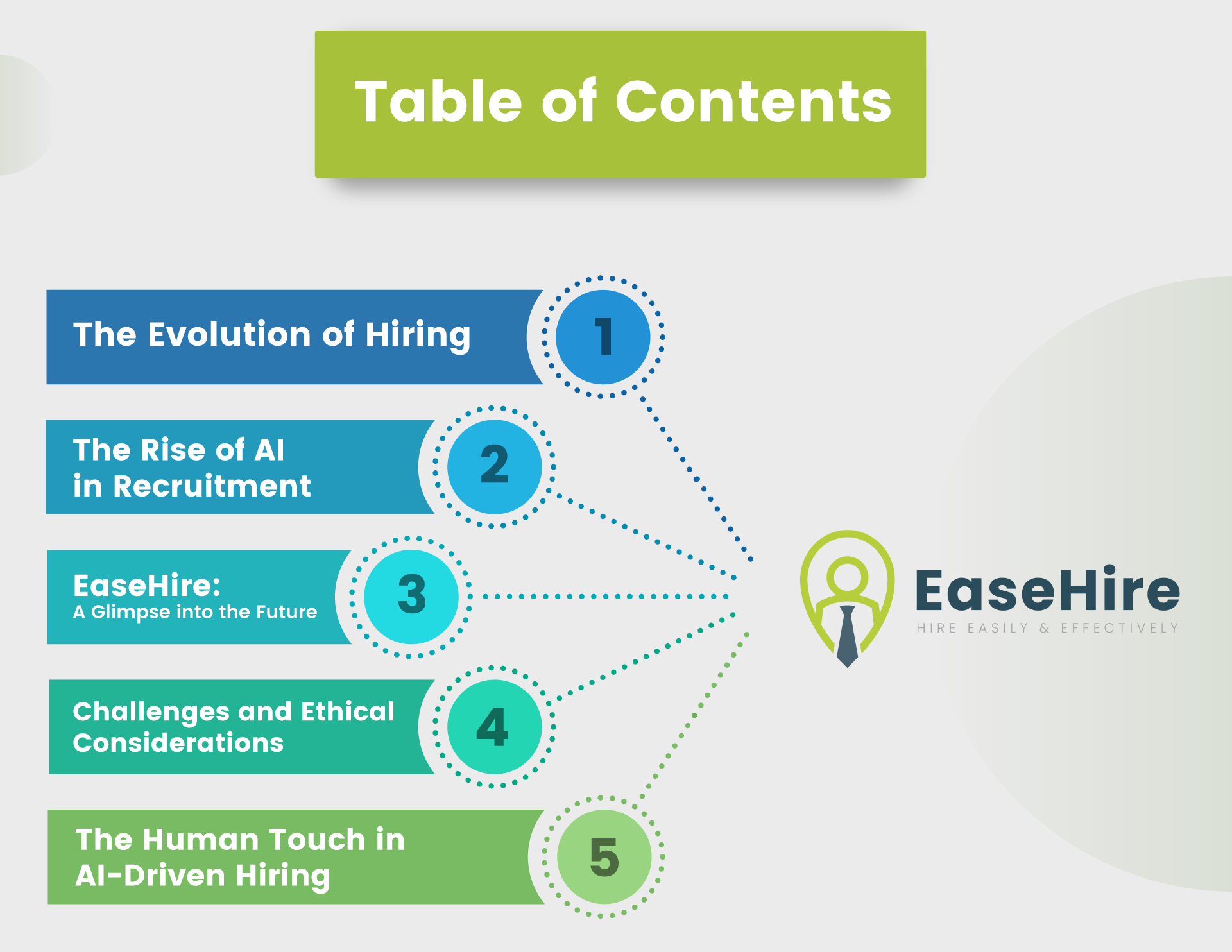 Table of Contents

The Evolution of Hiring 1

The Rise of AI in Recruitment 2

EaseHire: A Glimpse into the Future 3

Challenges and Ethical Considerations 4

The Human Touch in AI-Driven Hiring 5

EaseHire
HIRE EASILY & EFFECTIVELY